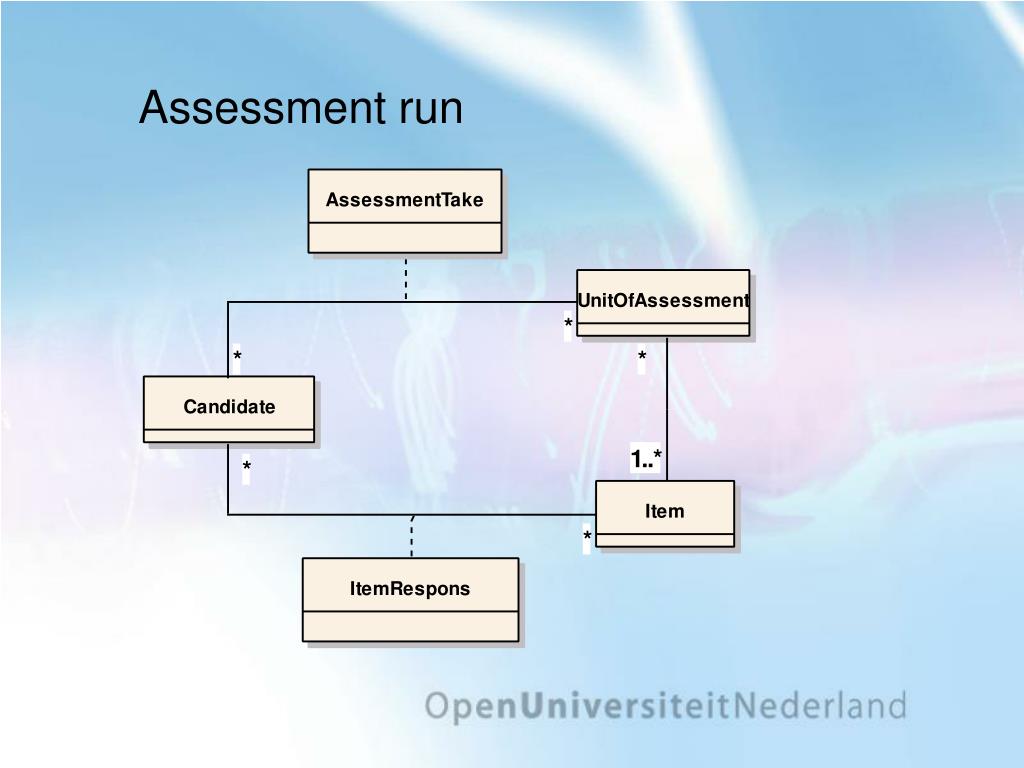 Assessment run

AssessmentTake

UnitOfAssessment

*

*

*

Candidate

*

1..*

Item

*

ItemRespons

OpenUniversiteitNederland